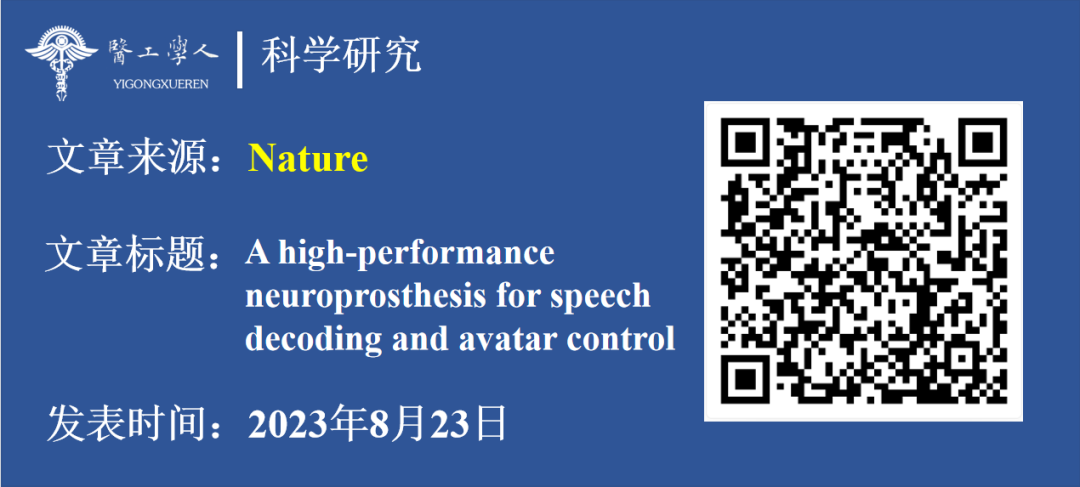 醫工學人
YIGONGXUEREN
科学研究

文章来源：Nature

文章标题：A high-performance neuroprosthesis for speech decoding and avatar control

发表时间：2023年8月23日